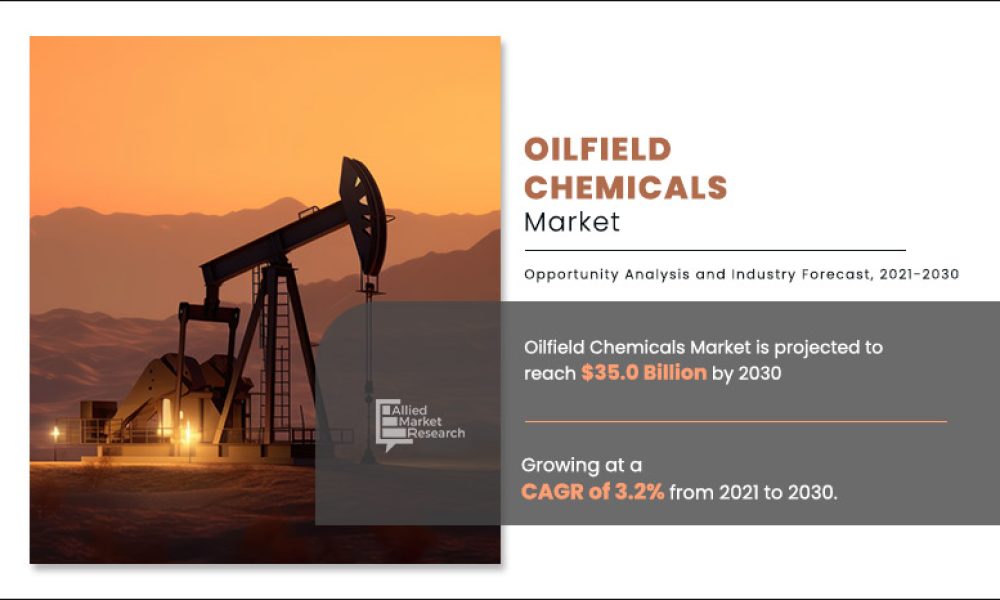 OILFIELD CHEMICALS
Market

Opportunity Analysis and Industry Forecast, 2021-2030

Oilfield Chemicals Market is projected to reach $35.0 Billion by 2030

Allied Market Research

Growing at a CAGR of 3.2% from 2021 to 2030.